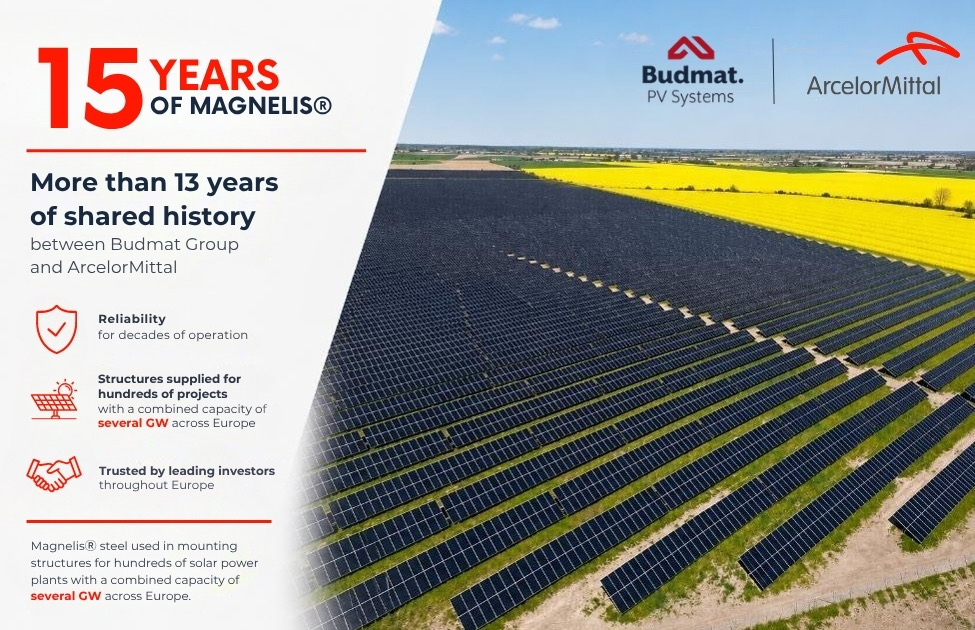 15 YEARS OF MAGNELIS®

More than 13 years of shared history between Budmat Group and ArcelorMittal

Reliability for decades of operation

Structures supplied for hundreds of projects with a combined capacity of several GW across Europe

Trusted by leading investors throughout Europe

Magnelis® steel used in mounting structures for hundreds of solar power plants with a combined capacity of several GW across Europe.

Budmat. PV Systems

ArcelorMittal